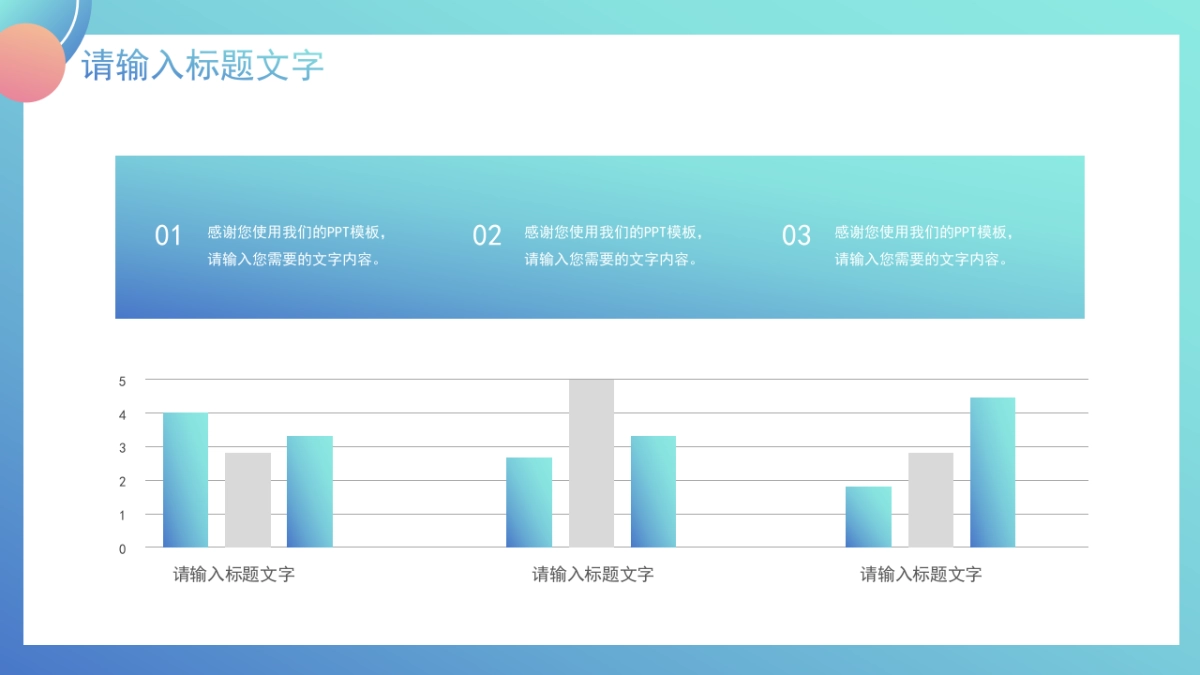 请输入标题文字

01 感谢您使用我们的PPT模板，请输入您需要的文字内容。

02 感谢您使用我们的PPT模板，请输入您需要的文字内容。

03 感谢您使用我们的PPT模板，请输入您需要的文字内容。

5
4
3
2
1
0

请输入标题文字
请输入标题文字
请输入标题文字